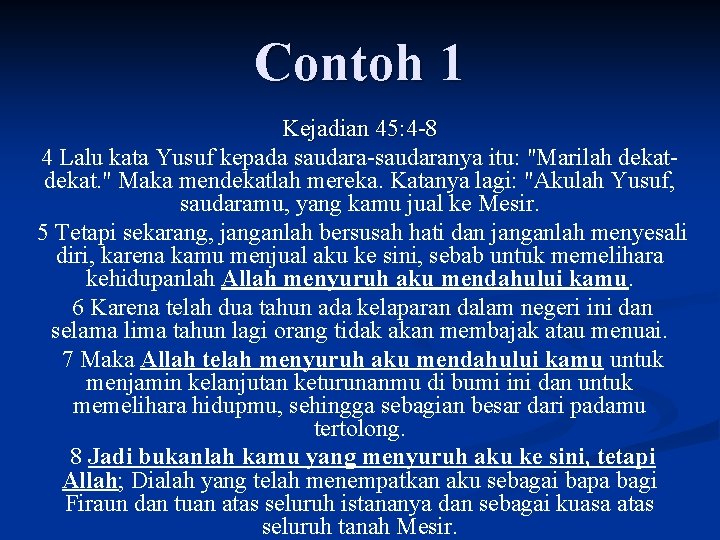 Contoh 1

Kejadian 45:4-8

4 Lalu kata Yusuf kepada saudara-saudaranya itu: "Marilah dekat-dekat." Maka mendekatlah mereka. Katanya lagi: "Akulah Yusuf, saudaramu, yang kamu jual ke Mesir.

5 Tetapi sekarang, janganlah bersusah hati dan janganlah menyesali diri, karena kamu menjual aku ke sini, sebab untuk memelihara kehidupanlah Allah menyuruh aku mendahului kamu.

6 Karena telah dua tahun ada kelaparan dalam negeri ini dan selama lima tahun lagi orang tidak akan membajak atau menuai.

7 Maka Allah telah menyuruh aku mendahului kamu untuk menjamin kelanjutan keturunanmu di bumi ini dan untuk memelihara hidupmu, sehingga sebagian besar dari padamu tertolong.

8 Jadi bukanlah kamu yang menyuruh aku ke sini, tetapi Allah; Dialah yang telah menempatkan aku sebagai bapa bagi Firaun dan tuan atas seluruh istananya dan sebagai kuasa atas seluruh tanah Mesir.